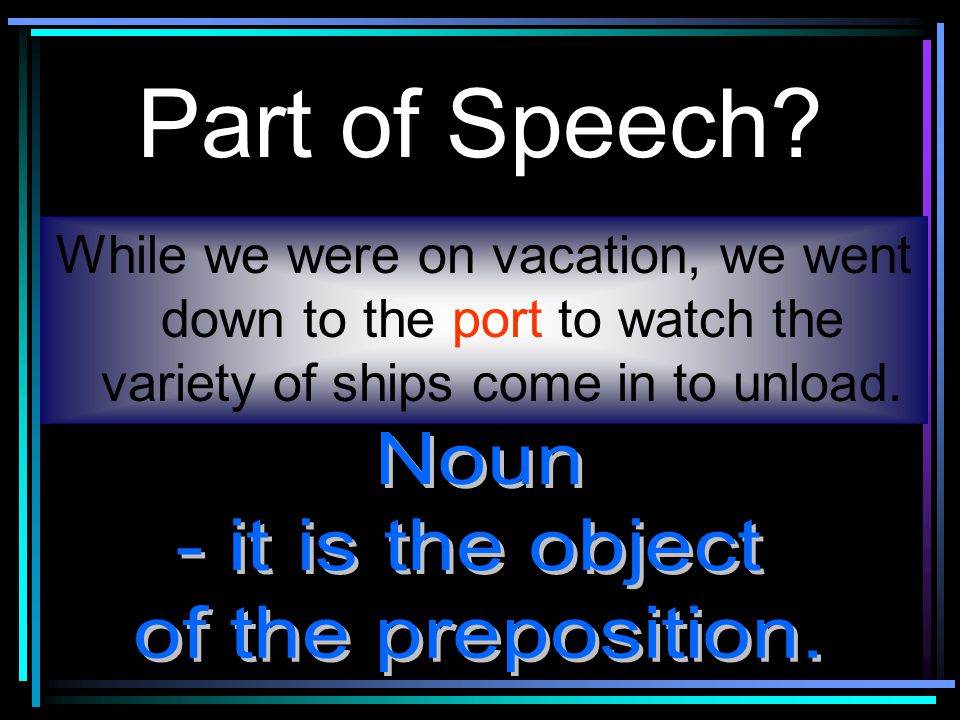 Part of Speech?

While we were on vacation, we went down to the port to watch the variety of ships come in to unload.

Noun
- it is the object of the preposition.